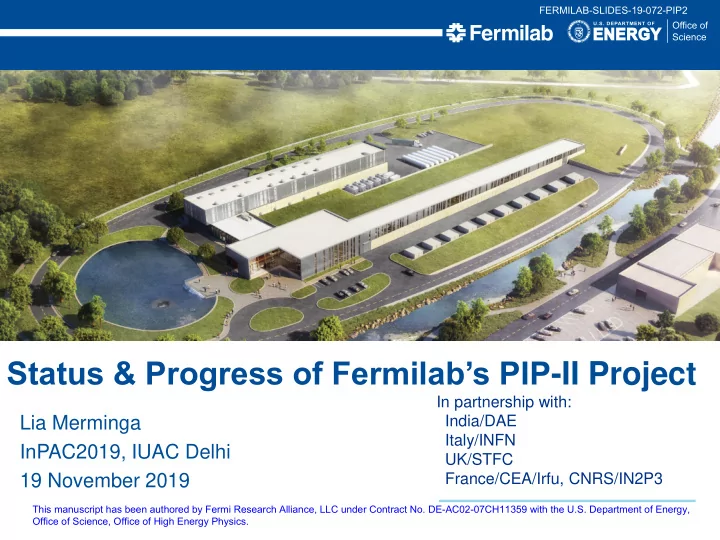 FERMILAB-SLIDES-19-072-PIP2

Fermilab

U.S. DEPARTMENT OF ENERGY

Office of Science

Status & Progress of Fermilab's PIP-II Project

Lia Merminga
InPAC2019, IUAC Delhi
19 November 2019

In partnership with:
India/DAE
Italy/INFN
UK/STFC
France/CEA/Irfu, CNRS/IN2P3

This manuscript has been authored by Fermi Research Alliance, LLC under Contract No. DE-AC02-07CH11359 with the U.S. Department of Energy, Office of Science, Office of High Energy Physics.